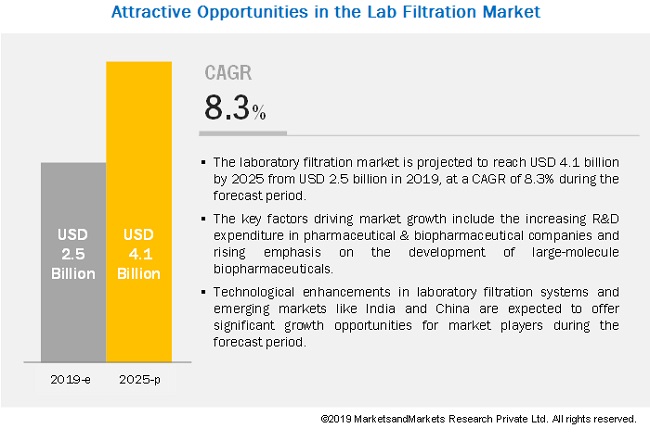 Attractive Opportunities in the Lab Filtration Market

USD 2.5 Billion

USD 4.1 Billion

2019-e

2025-p

CAGR
8.3%

▪ The laboratory filtration market is projected to reach USD 4.1 billion by 2025 from USD 2.5 billion in 2019, at a CAGR of 8.3% during the forecast period.

▪ The key factors driving market growth include the increasing R&D expenditure in pharmaceutical & biopharmaceutical companies and rising emphasis on the development of large-molecule biopharmaceuticals.

▪ Technological enhancements in laboratory filtration systems and emerging markets like India and China are expected to offer significant growth opportunities for market players during the forecast period.

©2019 MarketsandMarkets Research Private Ltd. All rights reserved.